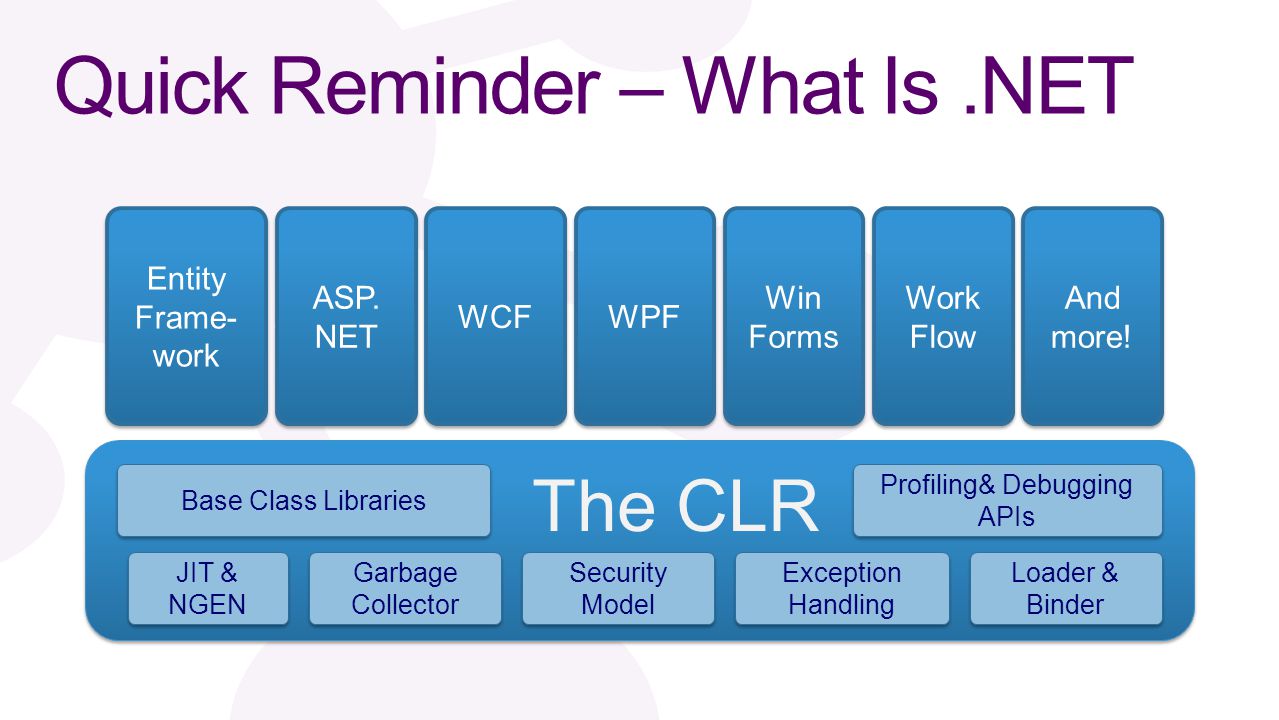 Quick Reminder – What Is .NET

Entity Framework

ASP. NET

WCF

WPF

Win Forms

Work Flow

And more!

Base Class Libraries

The CLR

Profiling& Debugging APIs

JIT & NGEN

Garbage Collector

Security Model

Exception Handling

Loader & Binder